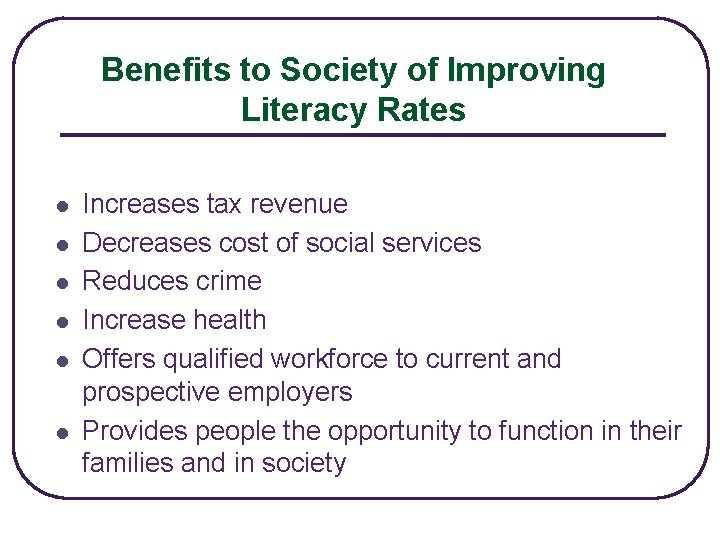 Benefits to Society of Improving Literacy Rates

- Increases tax revenue
- Decreases cost of social services
- Reduces crime
- Increase health
- Offers qualified workforce to current and prospective employers
- Provides people the opportunity to function in their families and in society